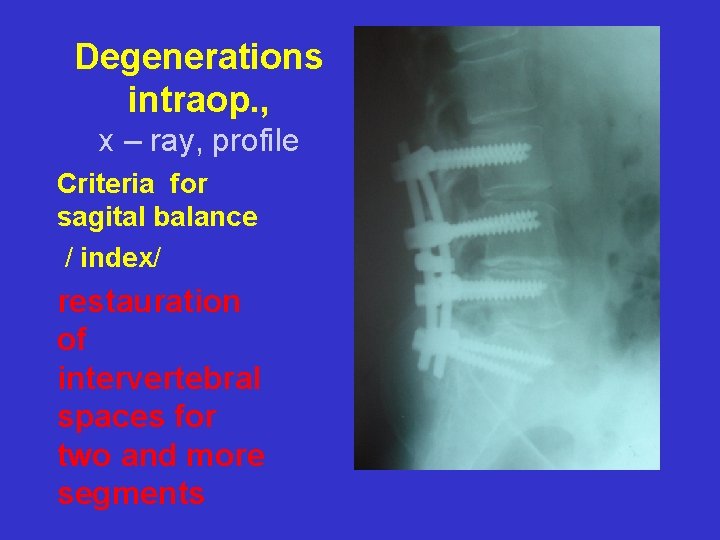 Degenerations intraop.,
x – ray, profile

Criteria for sagital balance
/ index/

restauration of intervertebral spaces for two and more segments